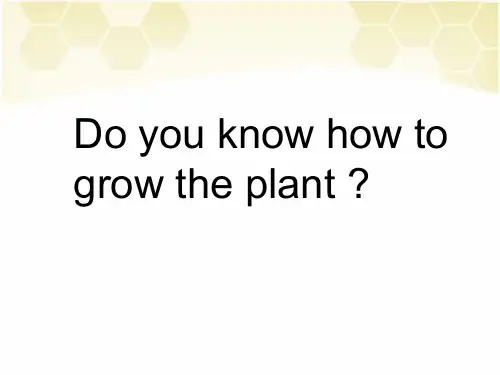 Do you know how to grow the plant ?